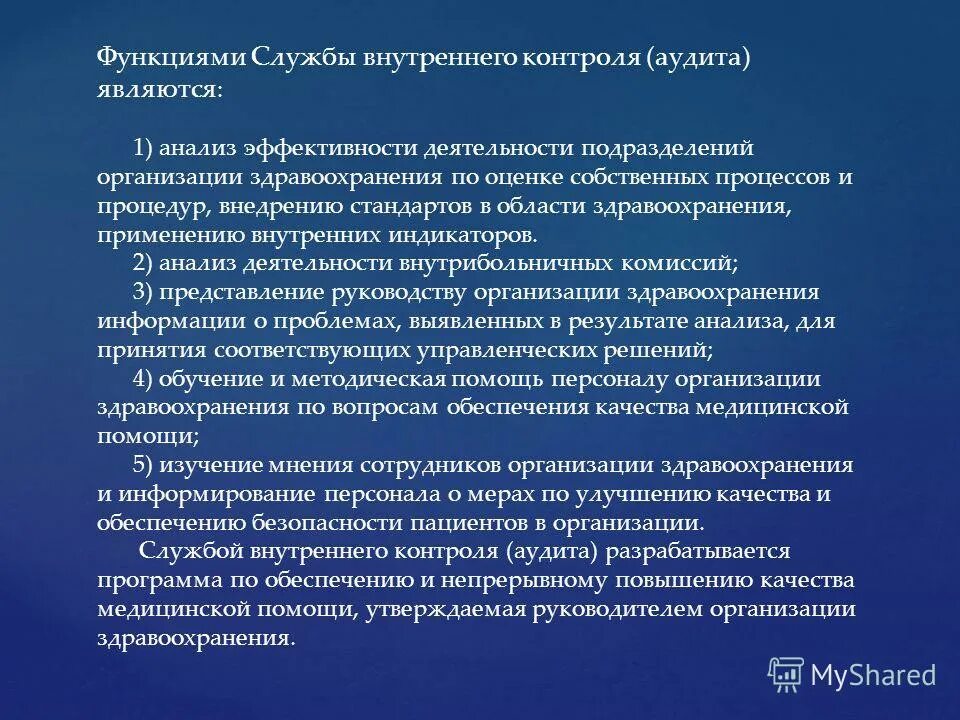 Функциями Службы внутреннего контроля (аудита) являются:

1) анализ эффективности деятельности подразделений организации здравоохранения по оценке собственных процессов и процедур, внедрению стандартов в области здравоохранения, применению внутренних индикаторов.

2) анализ деятельности внутрибольничных комиссий;

3) представление руководству организации здравоохранения информации о проблемах, выявленных в результате анализа, для принятия соответствующих управленческих решений;

4) обучение и методическая помощь персоналу организации здравоохранения по вопросам обеспечения качества медицинской помощи;

5) изучение мнения сотрудников организации здравоохранения и информирование персонала о мерах по улучшению качества и обеспечению безопасности пациентов в организации.

Службой внутреннего контроля (аудита) разрабатывается программа по обеспечению и непрерывному повышению качества медицинской помощи, утверждаемая руководителем организации здравоохранения.

MyShared